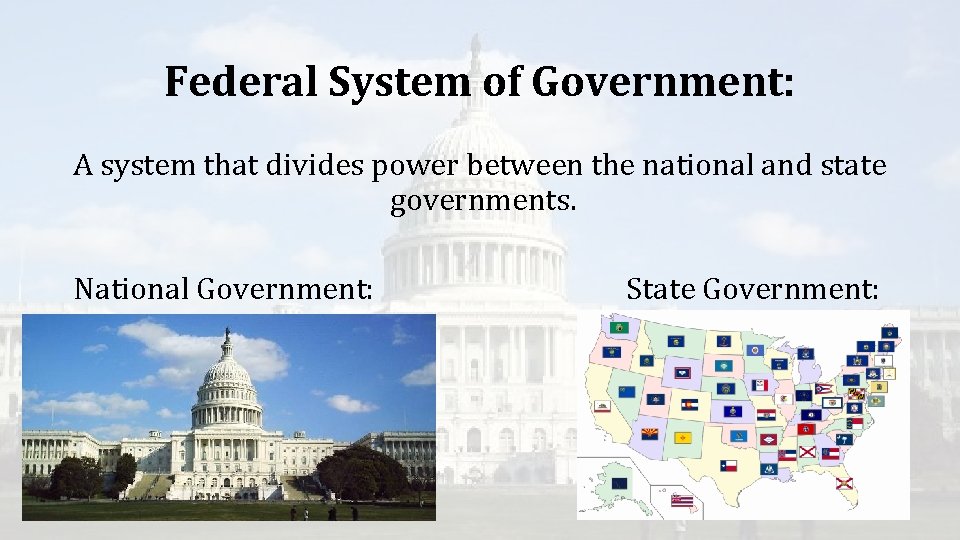 Federal System of Government:

A system that divides power between the national and state governments.

National Government:

State Government: